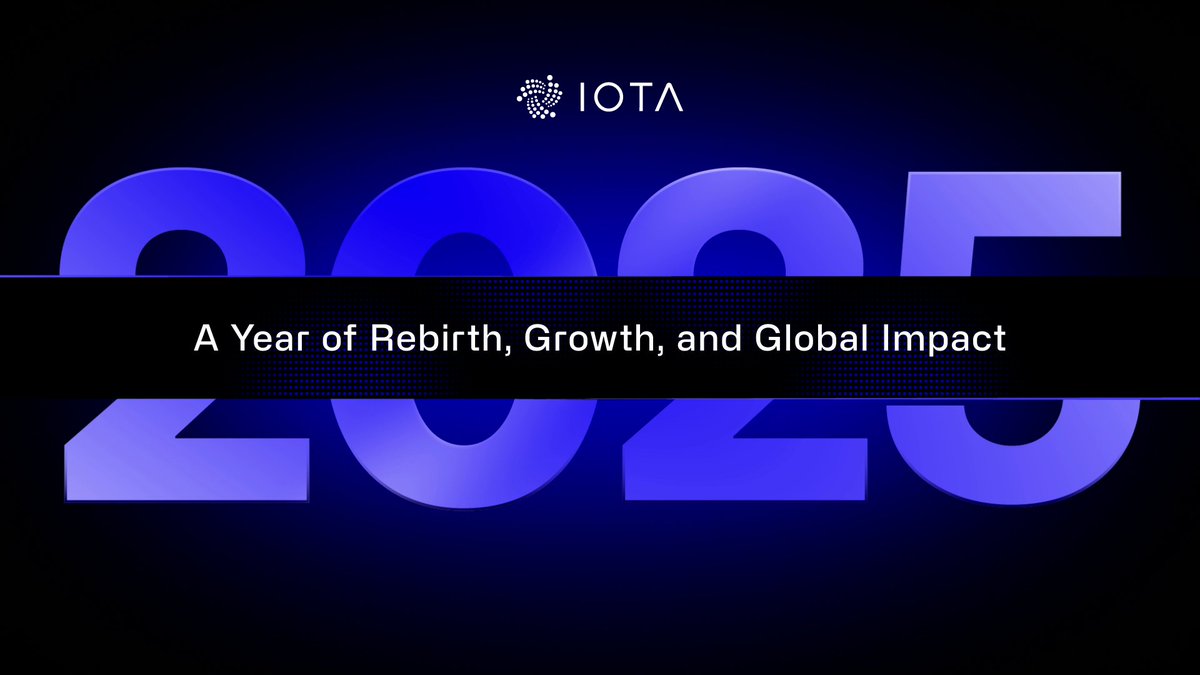 IOTA

2025

A Year of Rebirth, Growth, and Global Impact